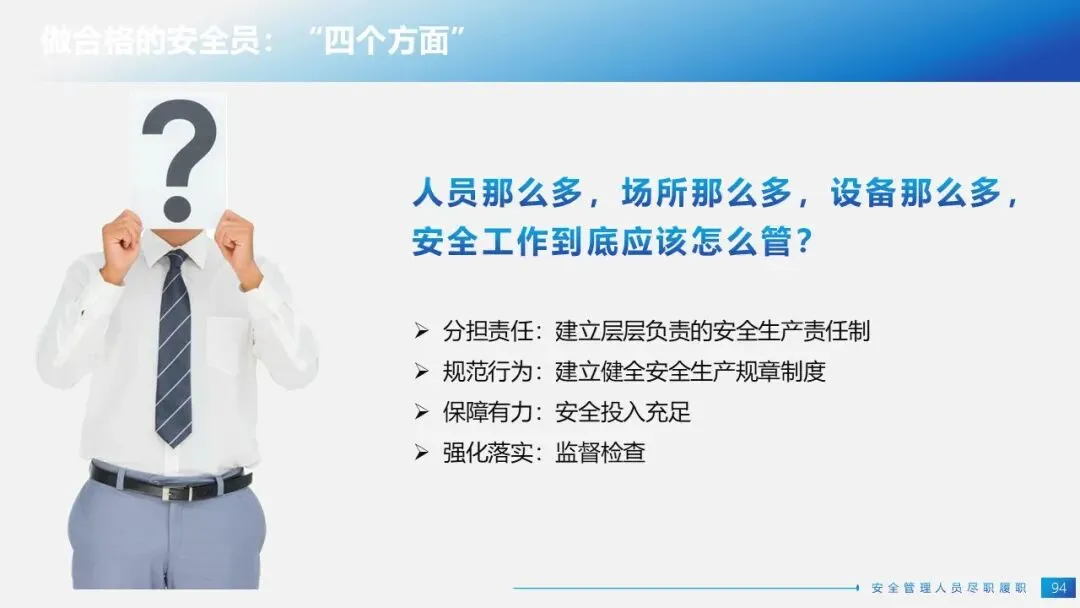 做合格的安全员：“四个方面”

?

人员那么多，场所那么多，设备那么多，安全工作到底应该怎么管？

➢ 分担责任：建立层层负责的安全生产责任制
➢ 规范行为：建立健全安全生产规章制度
➢ 保障有力：安全投入充足
➢ 强化落实：监督检查

安全管理人员尽职履职 94